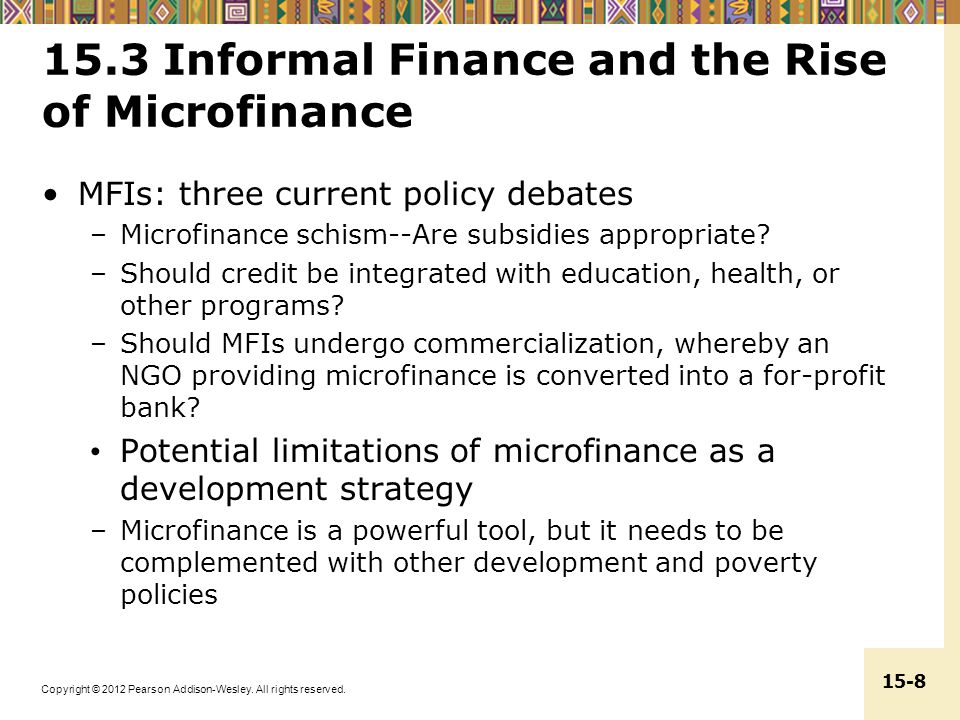 15.3 Informal Finance and the Rise of Microfinance

• MFIs: three current policy debates
– Microfinance schism--Are subsidies appropriate?
– Should credit be integrated with education, health, or other programs?
– Should MFIs undergo commercialization, whereby an NGO providing microfinance is converted into a for-profit bank?

• Potential limitations of microfinance as a development strategy
– Microfinance is a powerful tool, but it needs to be complemented with other development and poverty policies

Copyright © 2012 Pearson Addison-Wesley. All rights reserved.

15-8